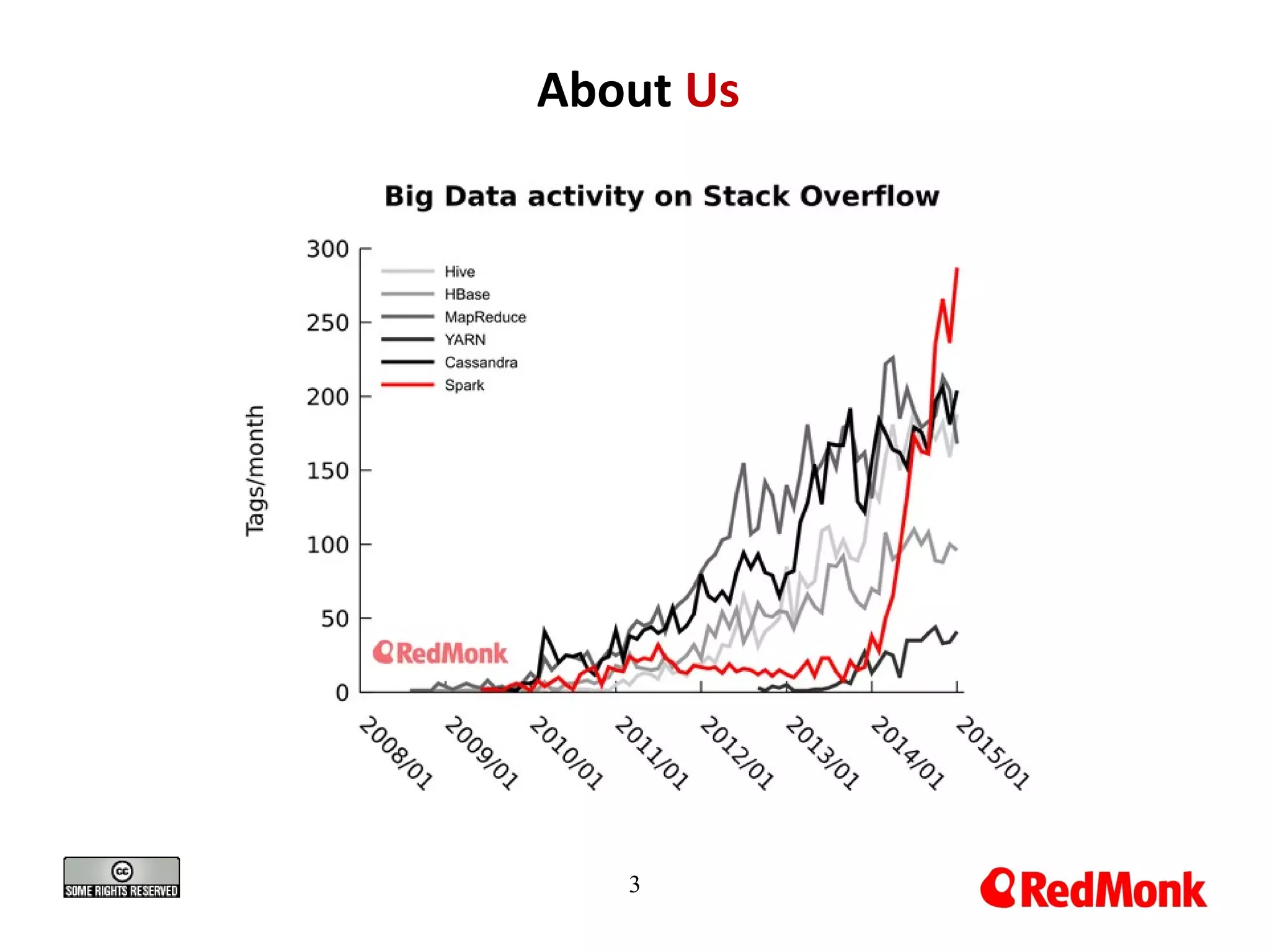 About Us

Big Data activity on Stack Overflow

Tags/month

300
250
200
150
100
50
0

Hive
HBase
MapReduce
YARN
Cassandra
Spark

RedMonk

2008/01 2009/01 2010/01 2011/01 2012/01 2013/01 2014/01 2015/01

cc
SOME RIGHTS RESERVED

3

RedMonk